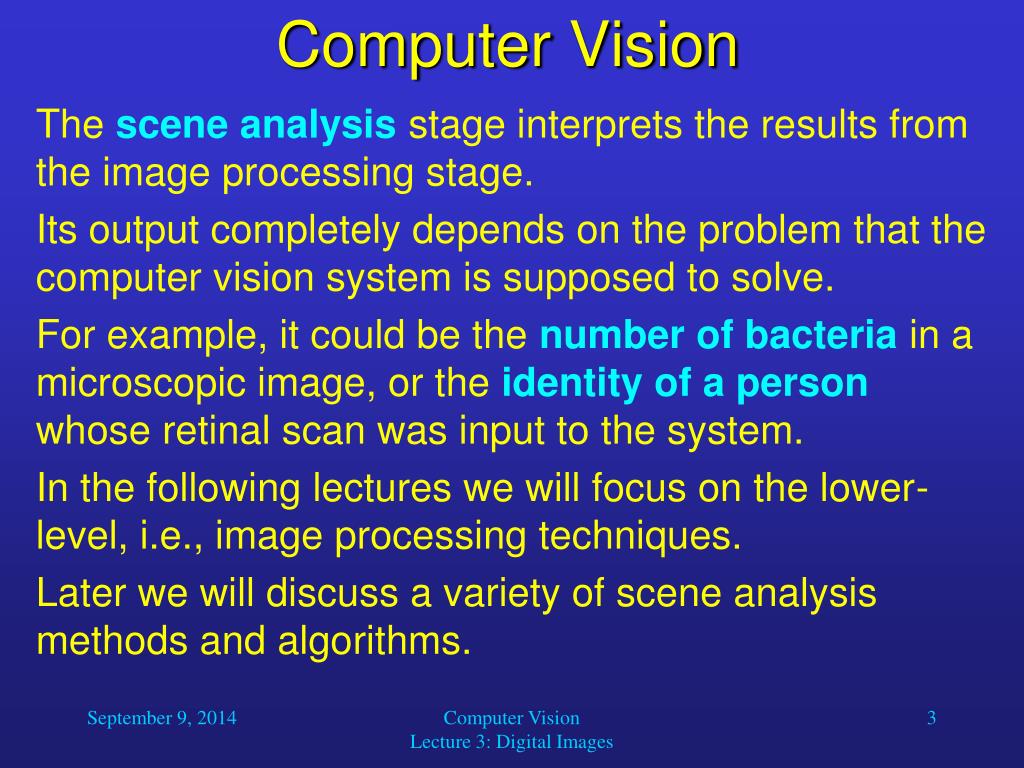 Computer Vision

The scene analysis stage interprets the results from the image processing stage.

Its output completely depends on the problem that the computer vision system is supposed to solve.

For example, it could be the number of bacteria in a microscopic image, or the identity of a person whose retinal scan was input to the system.

In the following lectures we will focus on the lower-level, i.e., image processing techniques.

Later we will discuss a variety of scene analysis methods and algorithms.

September 9, 2014

Computer Vision
Lecture 3: Digital Images

3